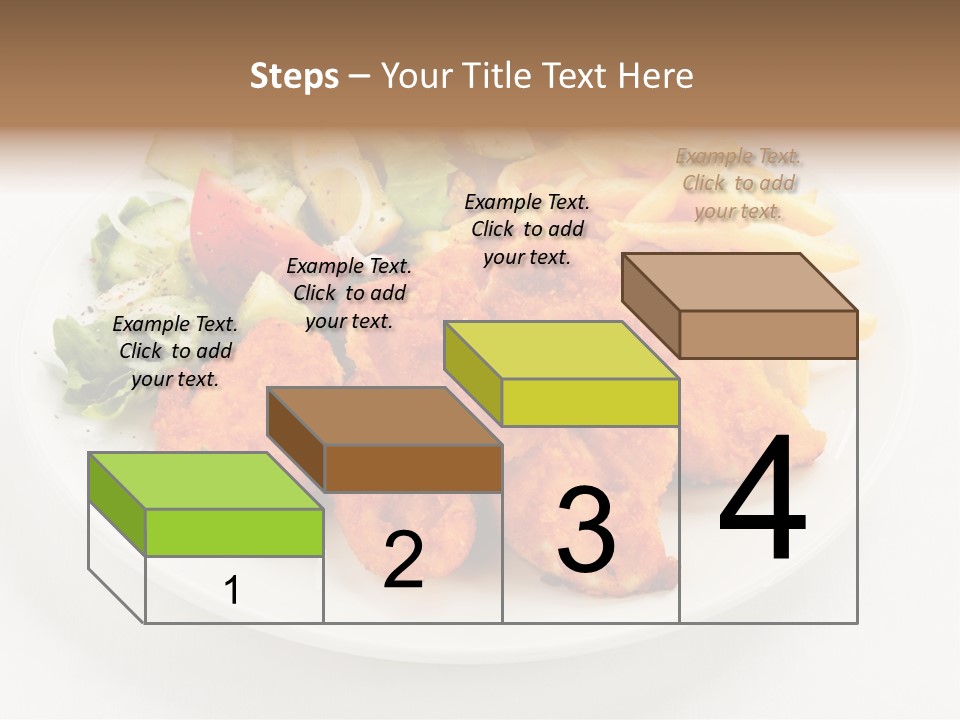 Steps – Your Title Text Here

Example Text. Click to add your text.

Example Text. Click to add your text.

Example Text. Click to add your text.

Example Text. Click to add your text.

1

2

3

4